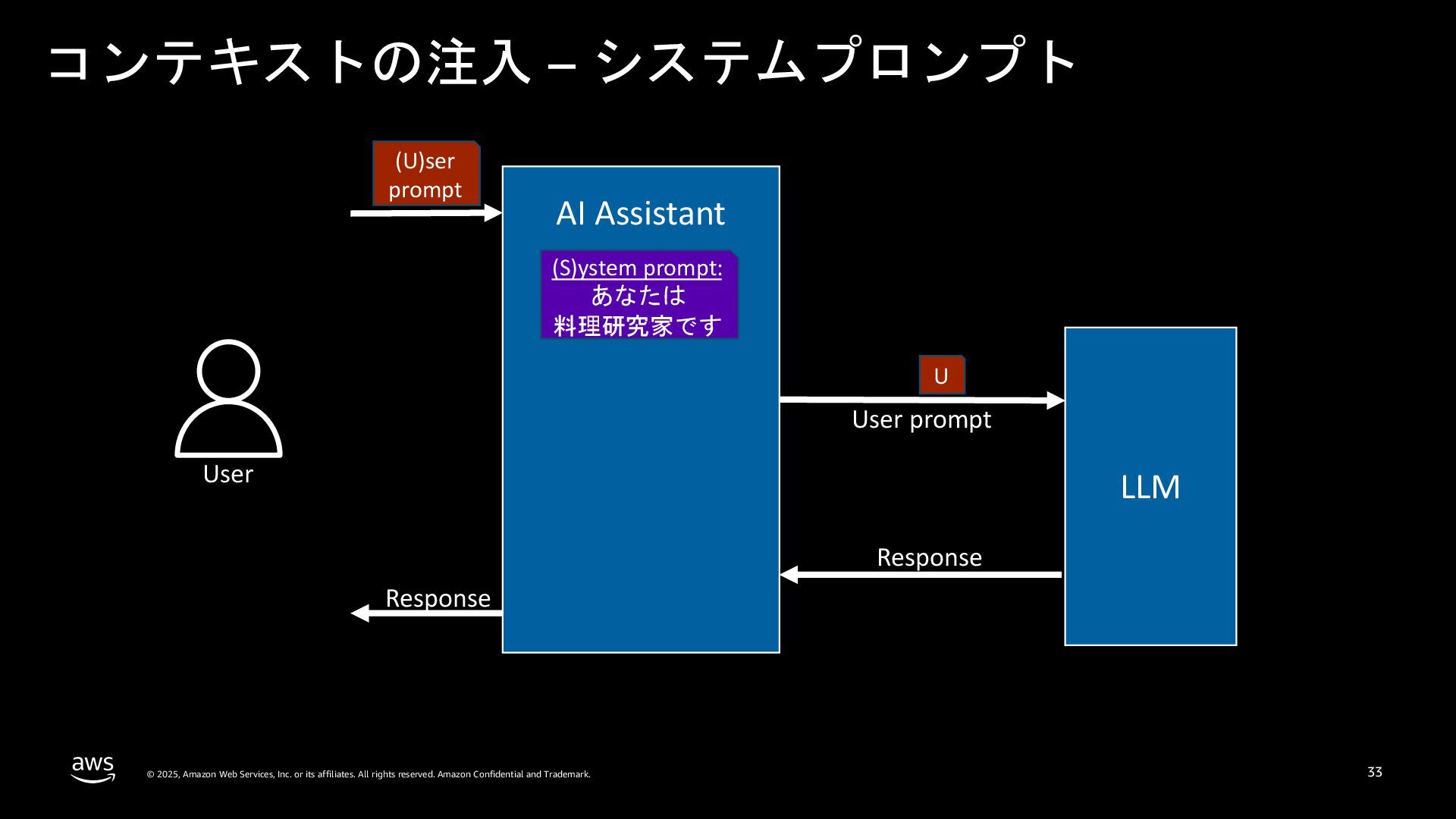 コンテキストの注入 – システムプロンプト

(U)ser prompt

AI Assistant

(S)ystem prompt:
あなたは
料理研究家です

User

U

User prompt

LLM

Response

Response

aws

© 2025, Amazon Web Services, Inc. or its affiliates. All rights reserved. Amazon Confidential and Trademark.

33